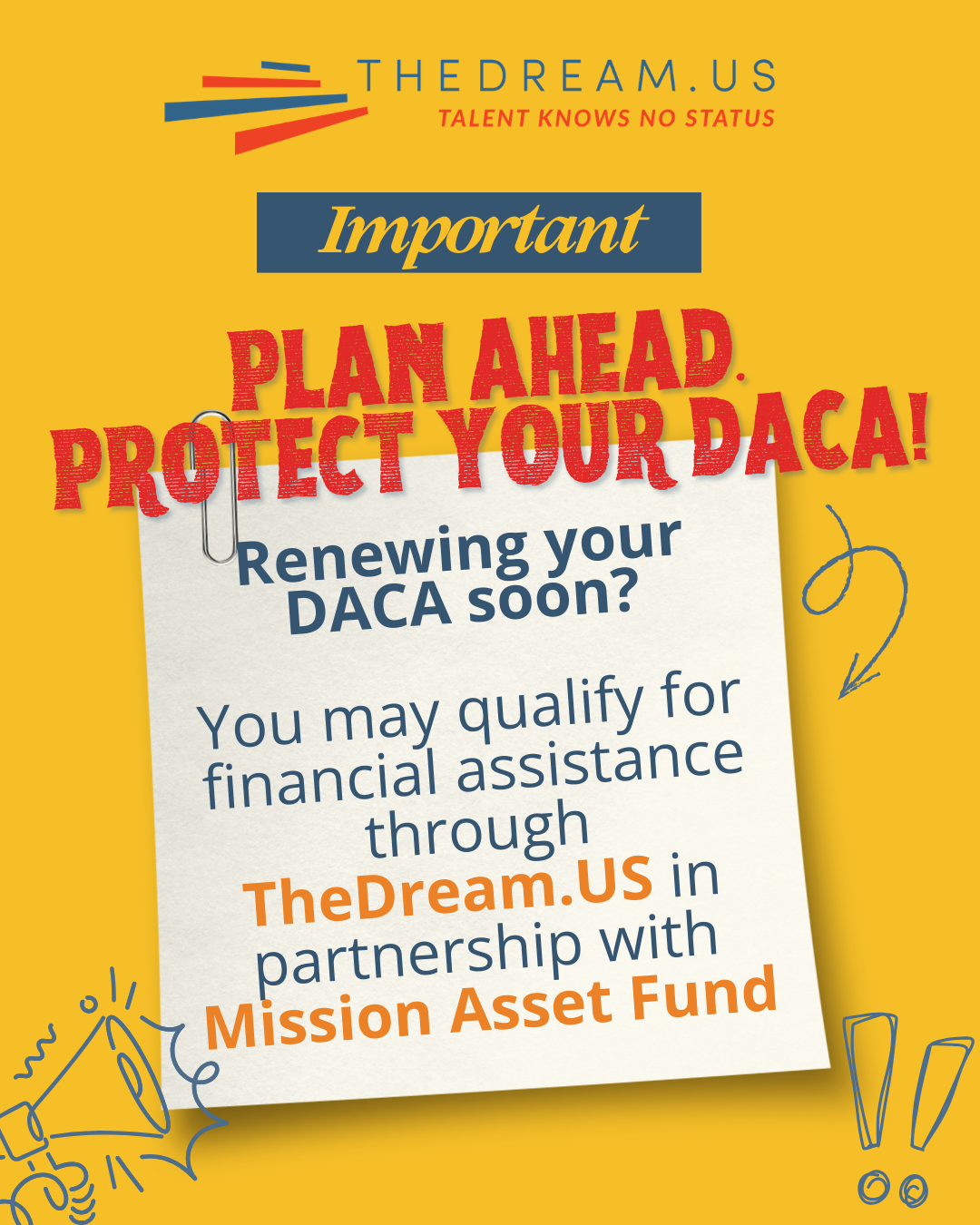 THEDREAM.US
TALENT KNOWS NO STATUS

Important

PLAN AHEAD.
PROTECT YOUR DACA!

Renewing your DACA soon?

You may qualify for financial assistance through TheDream.US in partnership with Mission Asset Fund